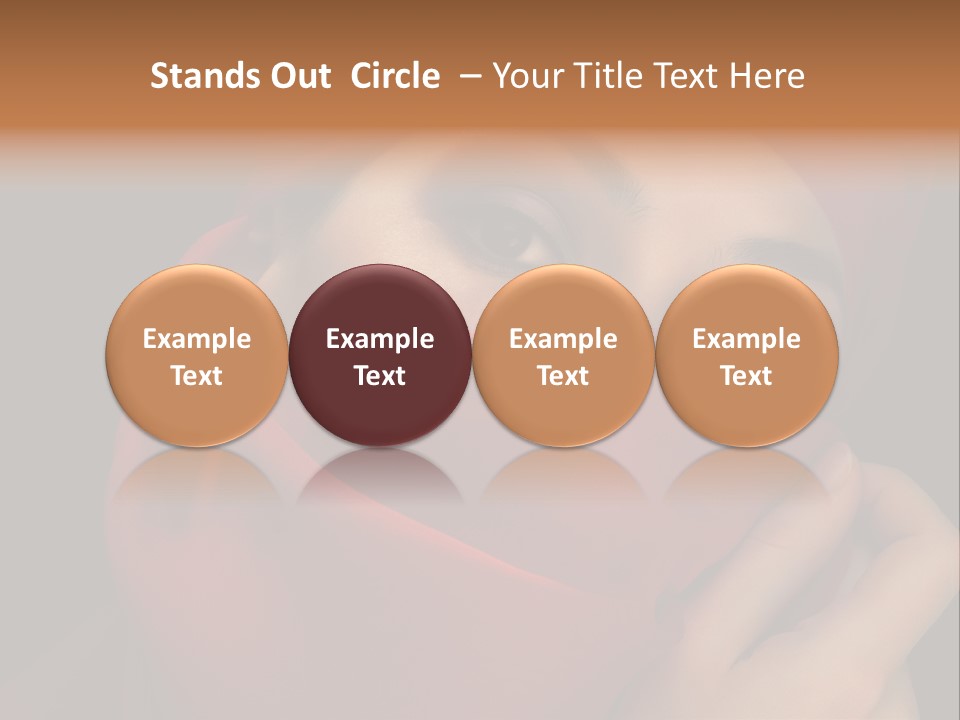 Stands Out Circle – Your Title Text Here

Example Text

Example Text

Example Text

Example Text